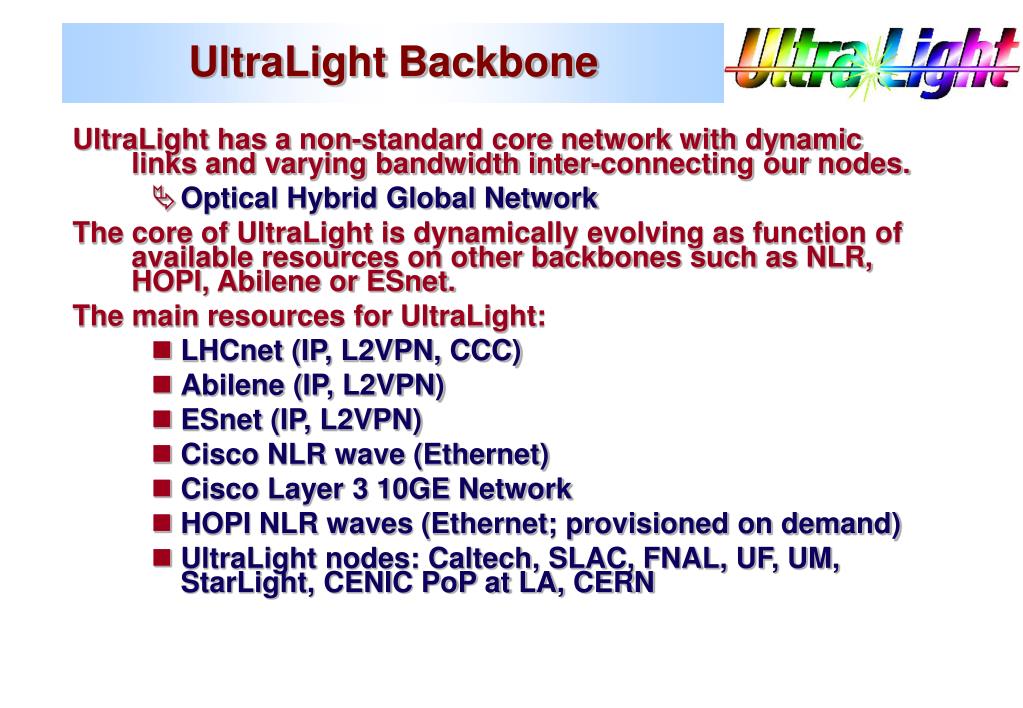 UltraLight Backbone

UltraLight

UltraLight has a non-standard core network with dynamic links and varying bandwidth inter-connecting our nodes.

Optical Hybrid Global Network

The core of UltraLight is dynamically evolving as function of available resources on other backbones such as NLR, HOPI, Abilene or ESnet.

The main resources for UltraLight:

LHCnet (IP, L2VPN, CCC)

Abilene (IP, L2VPN)

ESnet (IP, L2VPN)

Cisco NLR wave (Ethernet)

Cisco Layer 3 10GE Network

HOPI NLR waves (Ethernet; provisioned on demand)

UltraLight nodes: Caltech, SLAC, FNAL, UF, UM, StarLight, CENIC PoP at LA, CERN